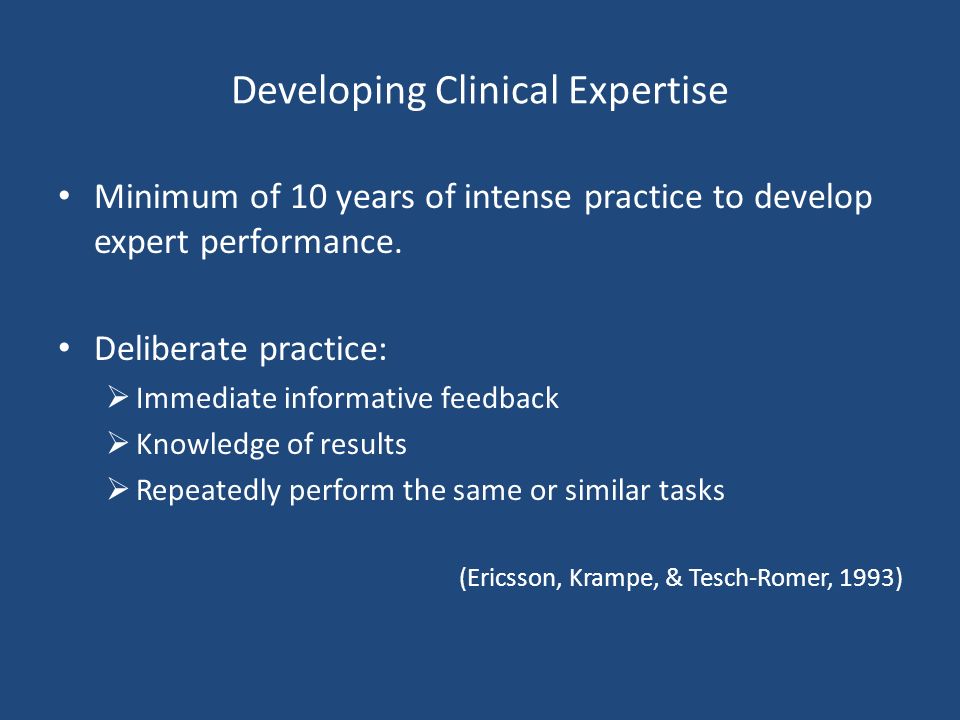 Developing Clinical Expertise

• Minimum of 10 years of intense practice to develop expert performance.

• Deliberate practice:
➢ Immediate informative feedback
➢ Knowledge of results
➢ Repeatedly perform the same or similar tasks

(Ericsson, Krampe, & Tesch-Romer, 1993)